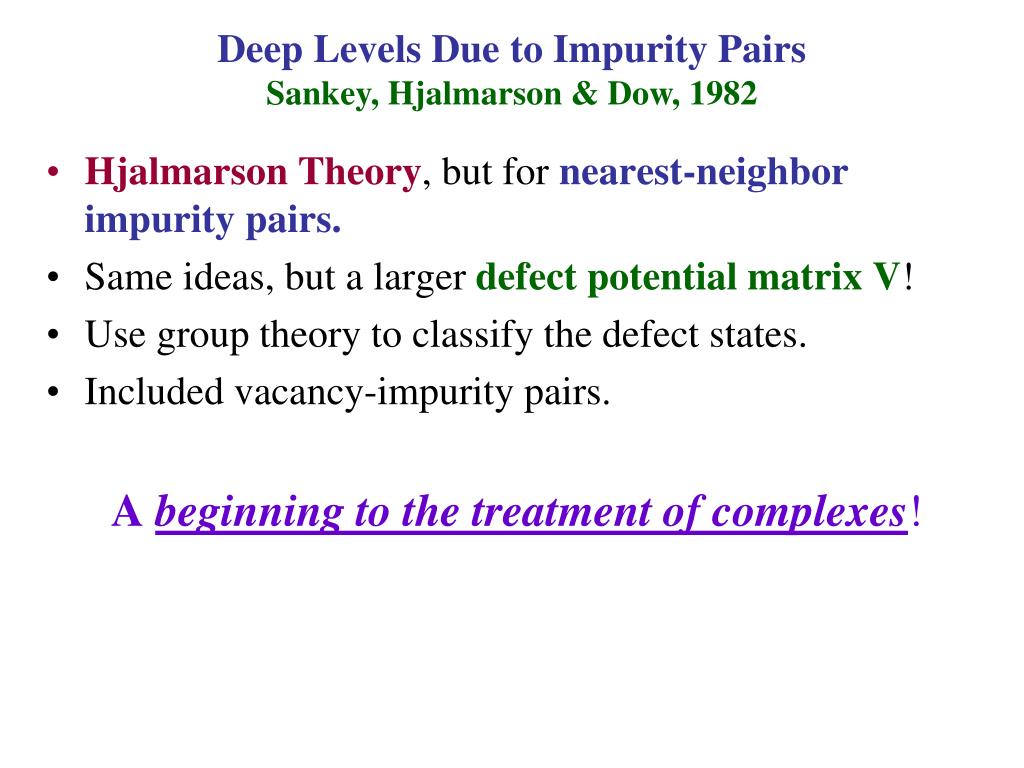 Deep Levels Due to Impurity Pairs
Sankey, Hjalmarson & Dow, 1982

• Hjalmarson Theory, but for nearest-neighbor impurity pairs.
• Same ideas, but a larger defect potential matrix V!
• Use group theory to classify the defect states.
• Included vacancy-impurity pairs.

A beginning to the treatment of complexes!